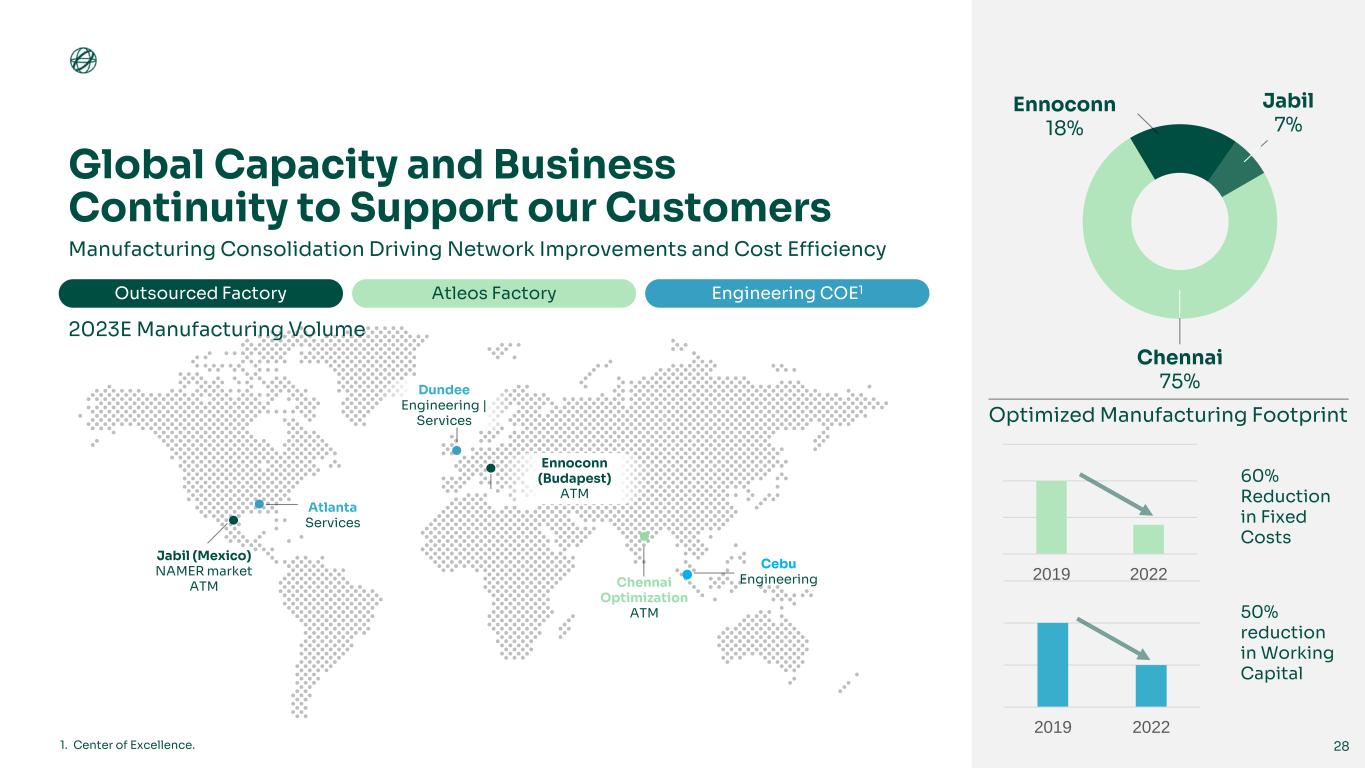 Global Capacity and Business Continuity to Support our Customers

Manufacturing Consolidation Driving Network Improvements and Cost Efficiency

Outsourced Factory

Atleos Factory

Engineering COE$^1$

2023E Manufacturing Volume

Dundee
Engineering | Services

Ennoconn (Budapest)
ATM

Atlanta
Services

Jabil (Mexico)
NAMER market
ATM

Chennai Optimization
ATM

Cebu
Engineering

Ennoconn
18%

Jabil
7%

Chennai
75%

Optimized Manufacturing Footprint

2019

2022

60% Reduction in Fixed Costs

2019

2022

50% reduction in Working Capital

1. Center of Excellence.

28